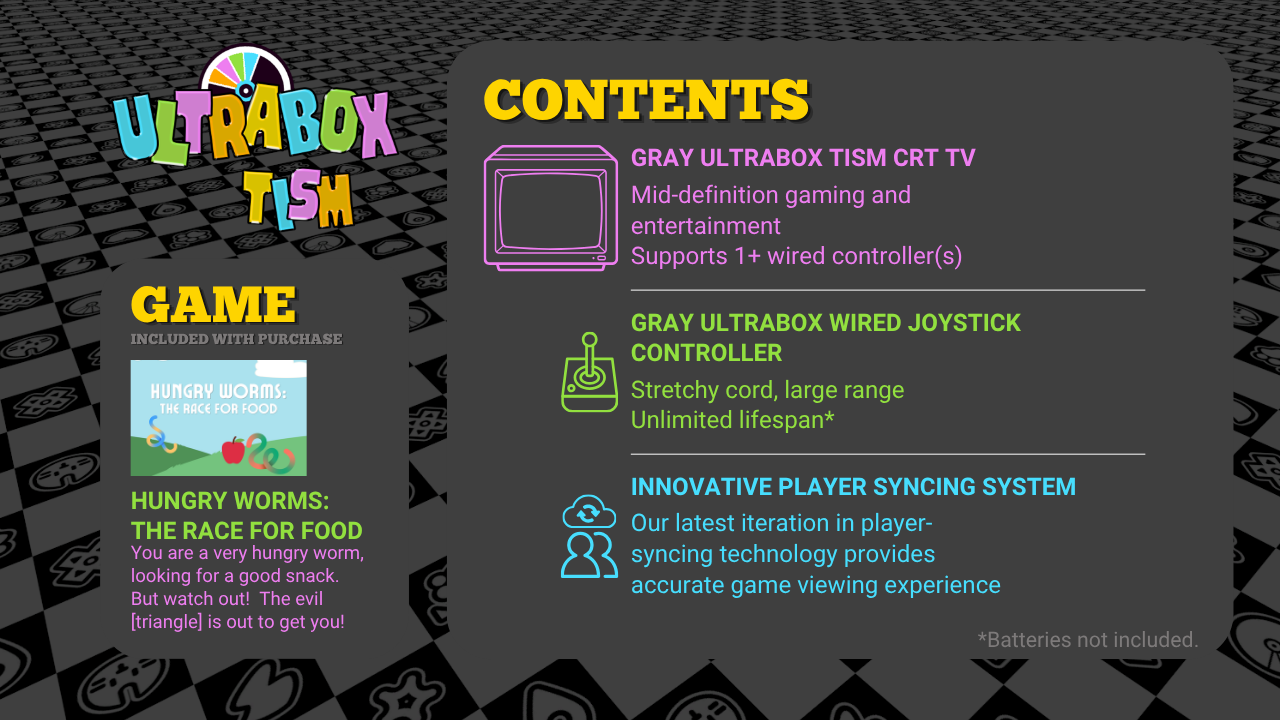 ULTRABOX TISM

GAME
INCLUDED WITH PURCHASE

HUNGRY WORMS: THE RACE FOR FOOD

HUNGRY WORMS: THE RACE FOR FOOD
You are a very hungry worm, looking for a good snack. But watch out! The evil [triangle] is out to get you!

CONTENTS

GRAY ULTRABOX TISM CRT TV
Mid-definition gaming and entertainment
Supports 1+ wired controller(s)

GRAY ULTRABOX WIRED JOYSTICK CONTROLLER
Stretchy cord, large range
Unlimited lifespan*

INNOVATIVE PLAYER SYNCING SYSTEM
Our latest iteration in player-syncing technology provides accurate game viewing experience

*Batteries not included.